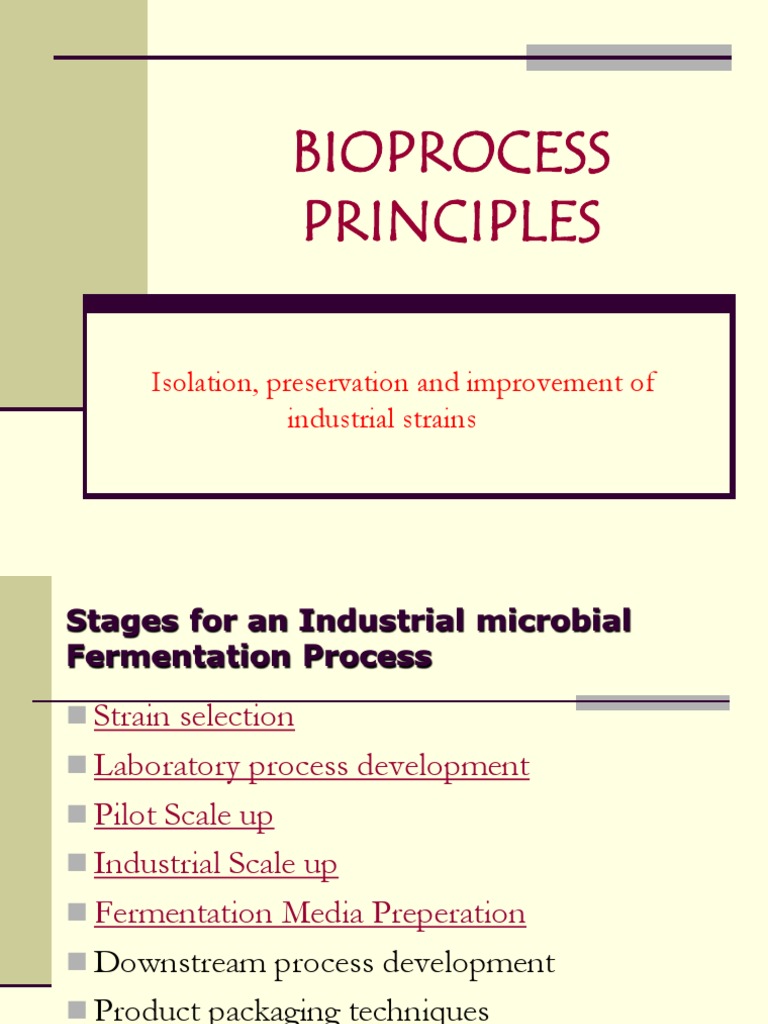 BIOPROCESS PRINCIPLES

Isolation, preservation and improvement of industrial strains

Stages for an Industrial microbial Fermentation Process

Strain selection

Laboratory process development

Pilot Scale up

Industrial Scale up

Fermentation Media Preperation

Downstream process development

Product packaging techniques